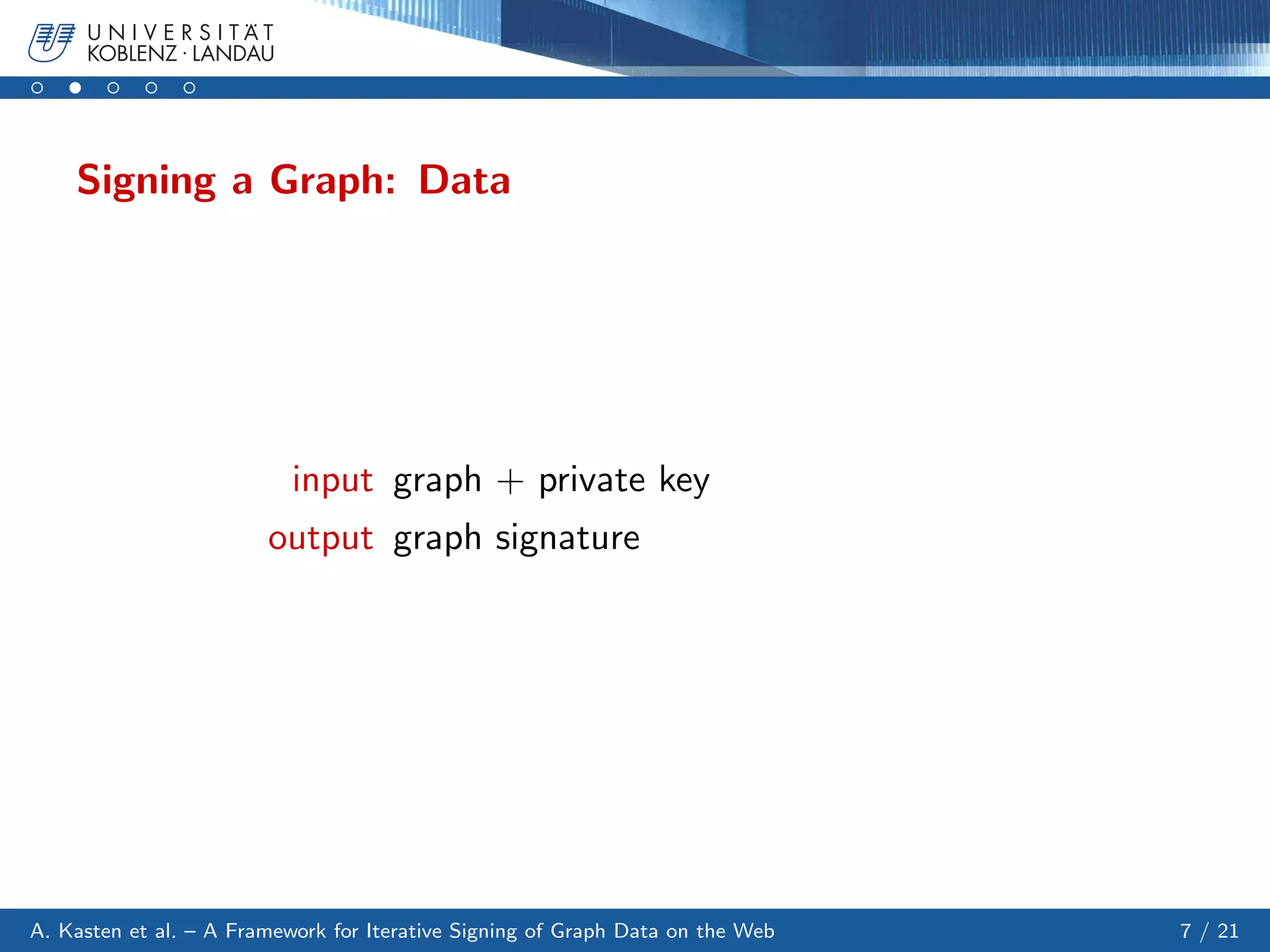 UNIVERSITÄT
KOBLENZ · LANDAU

Signing a Graph: Data

input graph + private key
output graph signature

A. Kasten et al. – A Framework for Iterative Signing of Graph Data on the Web 7 / 21